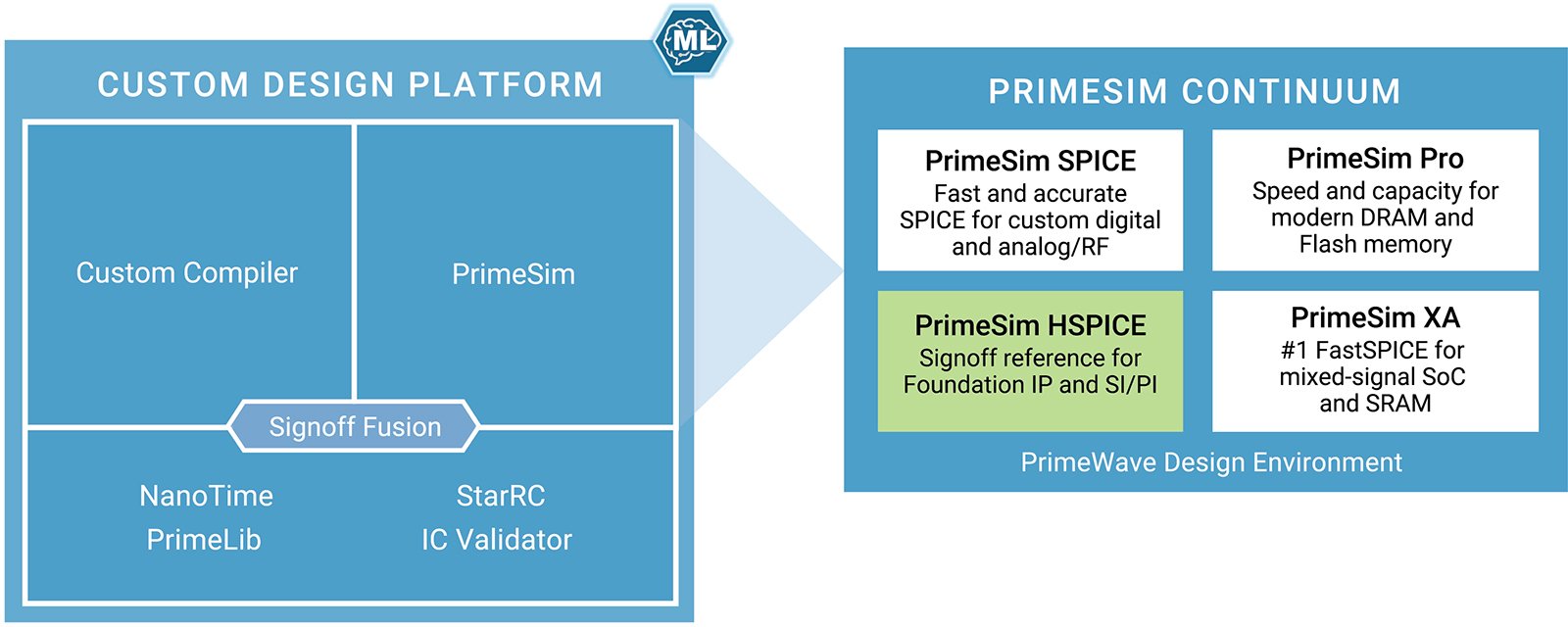 ML

CUSTOM DESIGN PLATFORM

Custom Compiler

PrimeSim

Signoff Fusion

NanoTime
PrimeLib

StarRC
IC Validator

PRIMESIM CONTINUUM

PrimeSim SPICE
Fast and accurate SPICE for custom digital and analog/RF

PrimeSim Pro
Speed and capacity for modern DRAM and Flash memory

PrimeSim HSPICE
Signoff reference for Foundation IP and SI/PI

PrimeSim XA
#1 FastSPICE for mixed-signal SoC and SRAM

PrimeWave Design Environment